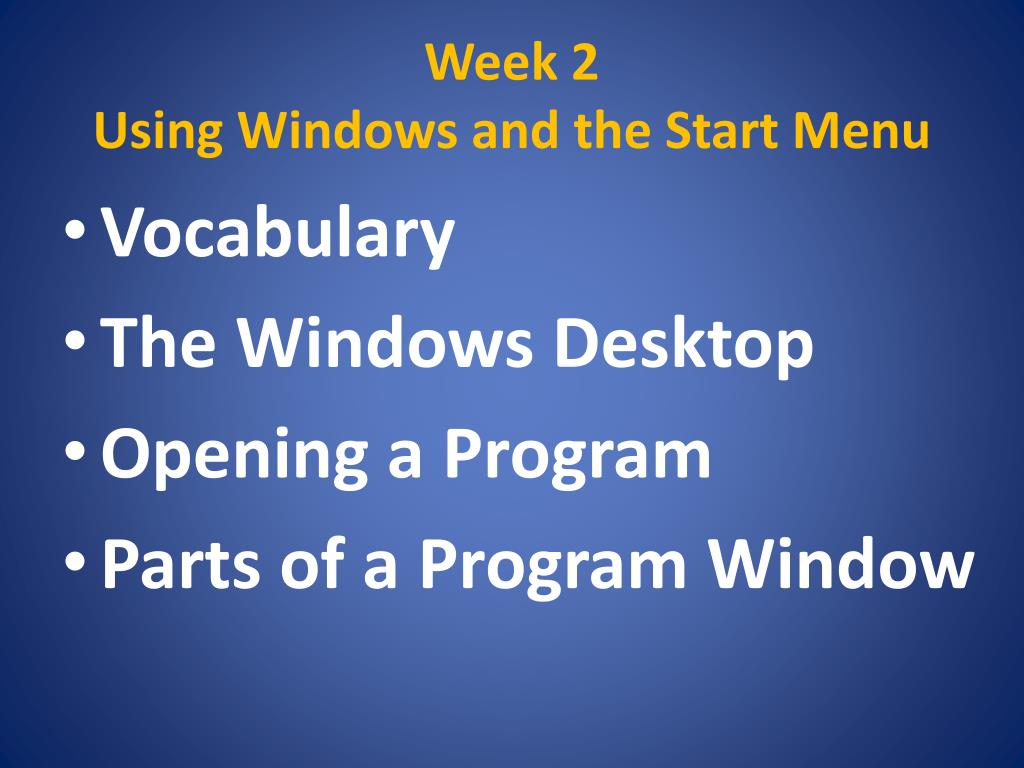 Week 2
Using Windows and the Start Menu

• Vocabulary
• The Windows Desktop
• Opening a Program
• Parts of a Program Window